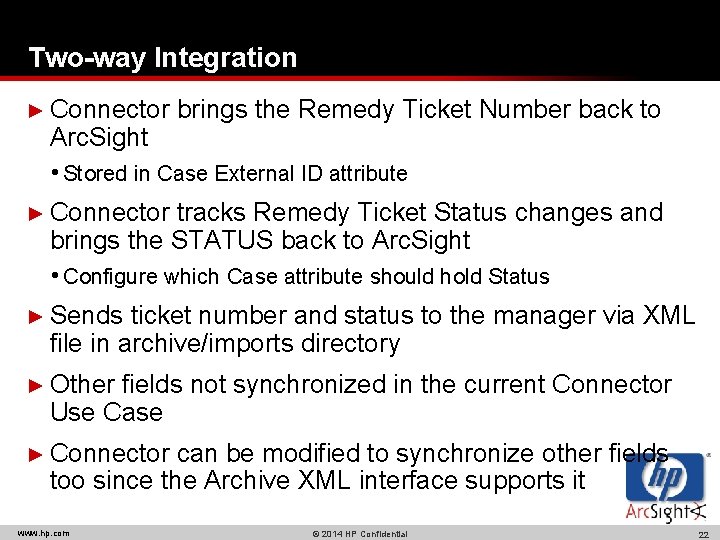 Two-way Integration

► Connector brings the Remedy Ticket Number back to ArcSight

• Stored in Case External ID attribute

► Connector tracks Remedy Ticket Status changes and brings the STATUS back to ArcSight

• Configure which Case attribute should hold Status

► Sends ticket number and status to the manager via XML file in archive/imports directory

► Other fields not synchronized in the current Connector Use Case

► Connector can be modified to synchronize other fields too since the Archive XML interface supports it

hp

ArcSight

www.hp.com

© 2014 HP Confidential

22